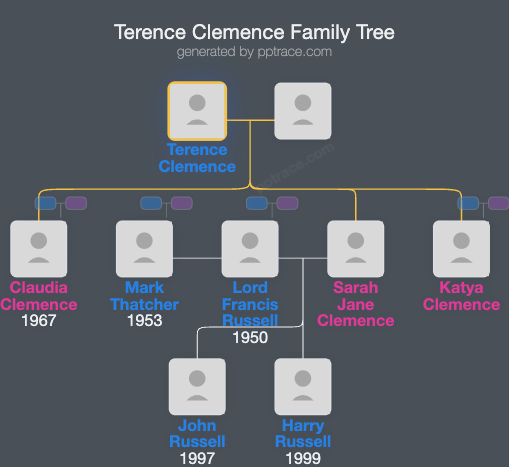 Terence Clemence Family Tree
generated by pptrace.com

Terence Clemence

pptrace.com

Claudia Clemence
1967

Mark Thatcher
1953

Lord Francis Russell
1950

Sarah Jane Clemence

Katya Clemence

John Russell
1997

Harry Russell
1999